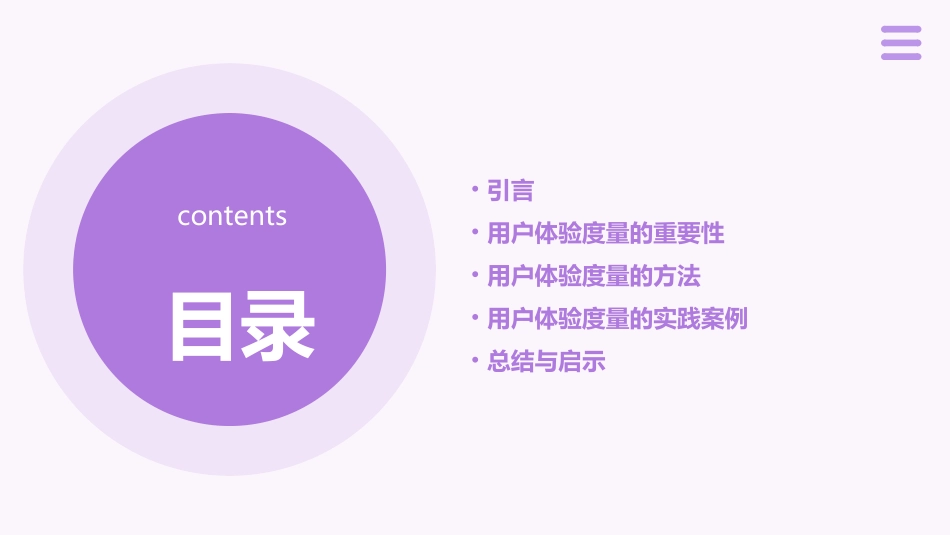 contents

目录

• 引言
• 用户体验度量的重要性
• 用户体验度量的方法
• 用户体验度量的实践案例
• 总结与启示